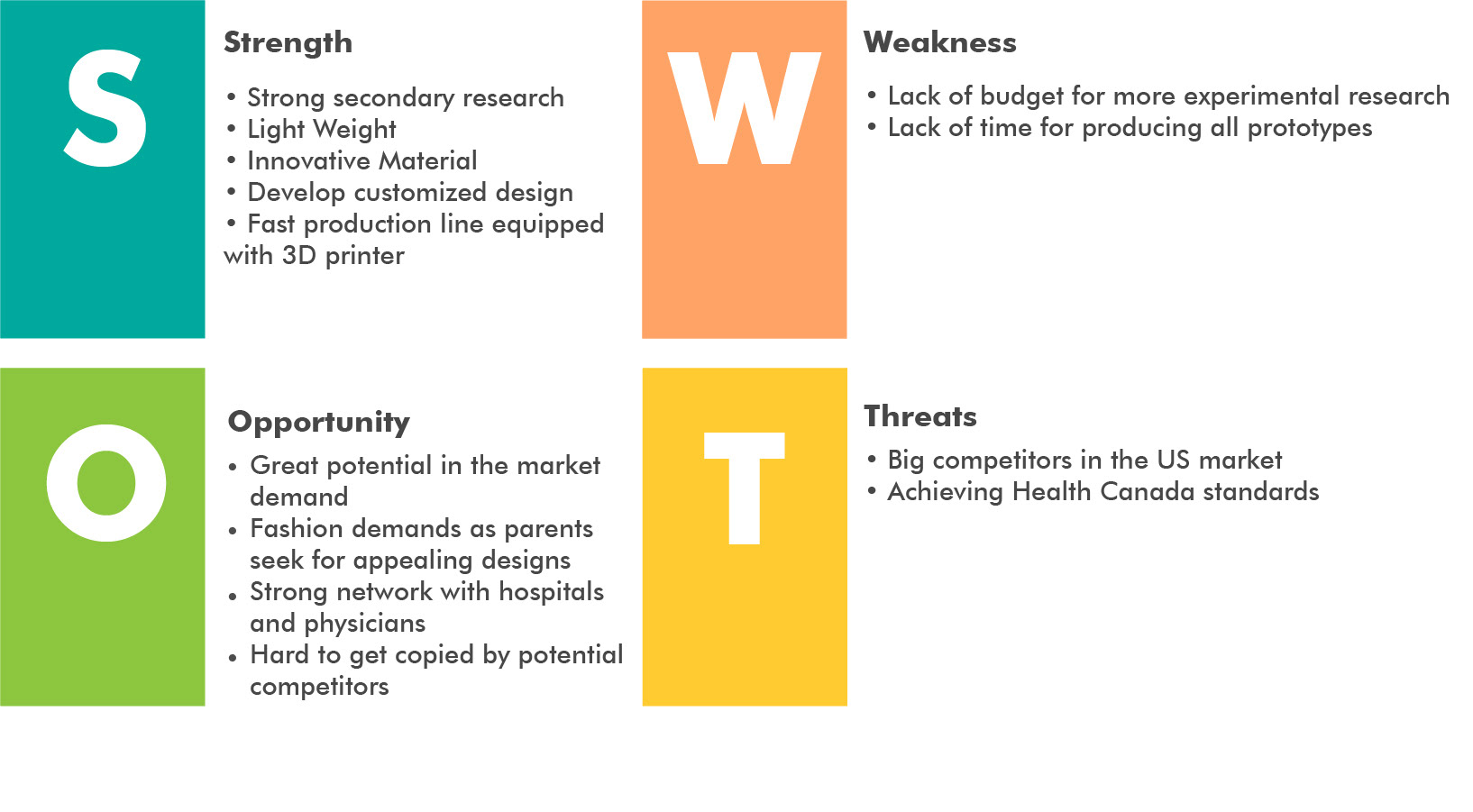 S

Strength

• Strong secondary research
• Light Weight
• Innovative Material
• Develop customized design
• Fast production line equipped with 3D printer

W

Weakness

• Lack of budget for more experimental research
• Lack of time for producing all prototypes

O

Opportunity

• Great potential in the market demand
• Fashion demands as parents seek for appealing designs
• Strong network with hospitals and physicians
• Hard to get copied by potential competitors

T

Threats

• Big competitors in the US market
• Achieving Health Canada standards